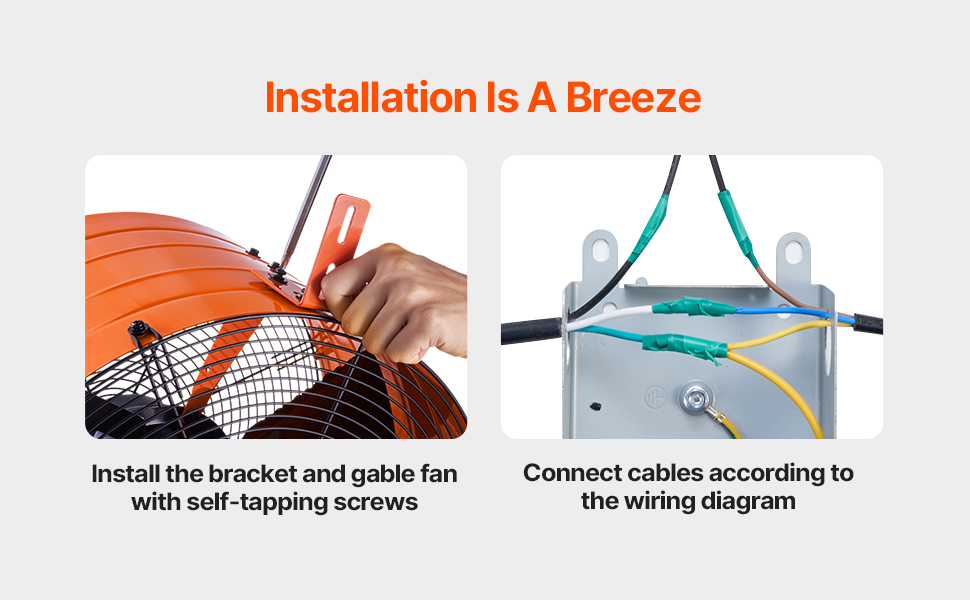 Installation Is A Breeze

Install the bracket and gable fan with self-tapping screws

Connect cables according to the wiring diagram